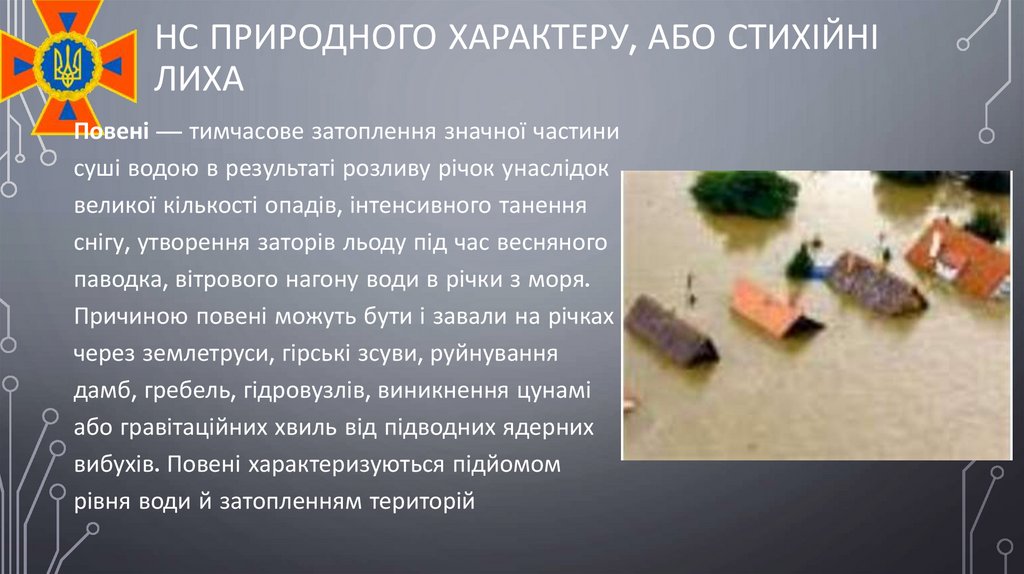 НС ПРИРОДНОГО ХАРАКТЕРУ, АБО СТИХІЙНІ ЛИХА

Повені — тимчасове затоплення значної частини суші водою в результаті розливу річок унаслідок великої кількості опадів, інтенсивного танення снігу, утворення заторів льоду під час весняного паводка, вітрового нагону води в річки з моря. Причиною повені можуть бути і завали на річках через землетруси, гірські зсуви, руйнування дамб, гребель, гідровузлів, виникнення цунамі або гравітаційних хвиль від підводних ядерних вибухів. Повені характеризуються підйомом рівня води й затопленням територій